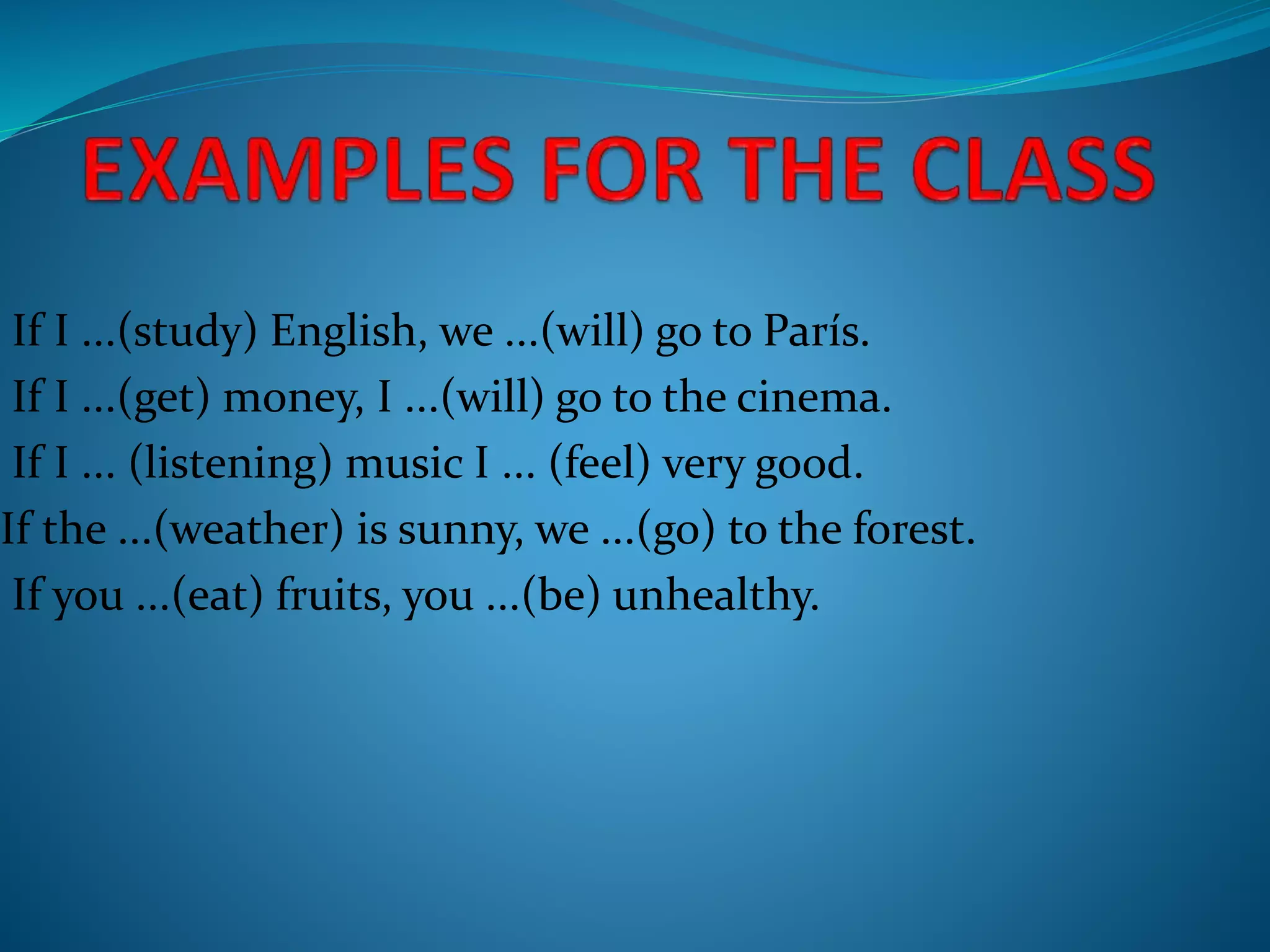 EXAMPLES FOR THE CLASS

If I …(study) English, we …(will) go to París.
If I …(get) money, I …(will) go to the cinema.
If I … (listening) music I … (feel) very good.
If the …(weather) is sunny, we …(go) to the forest.
If you …(eat) fruits, you …(be) unhealthy.